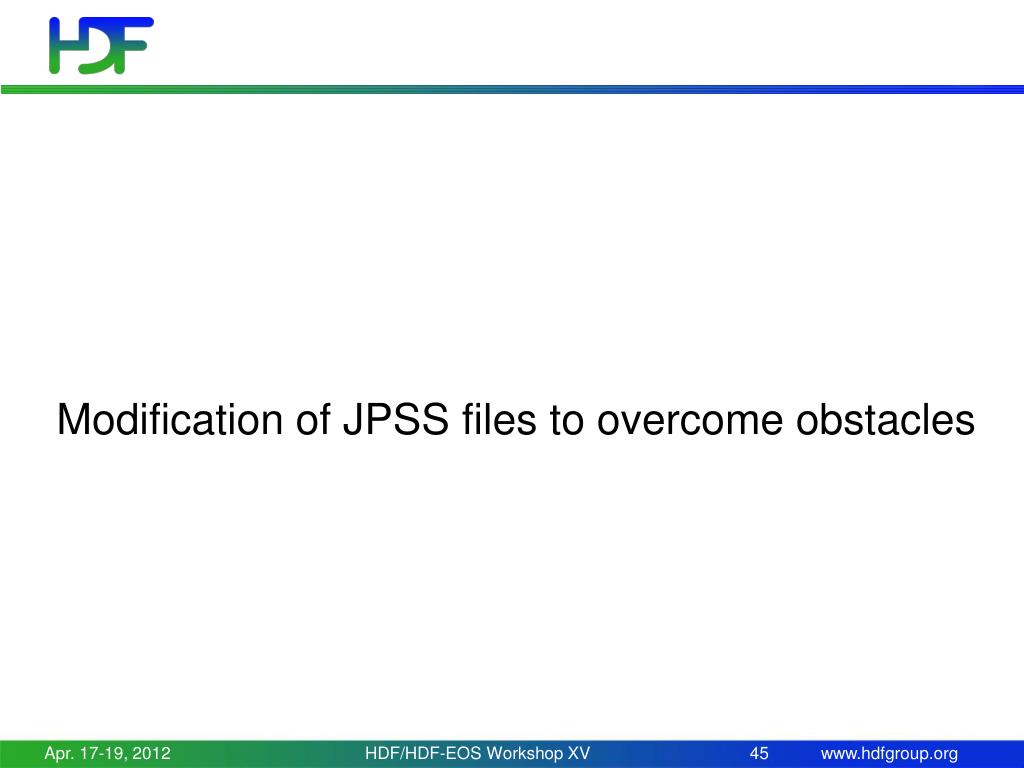 HDF

Modification of JPSS files to overcome obstacles

Apr. 17-19, 2012 HDF/HDF-EOS Workshop XV 45 www.hdfgroup.org